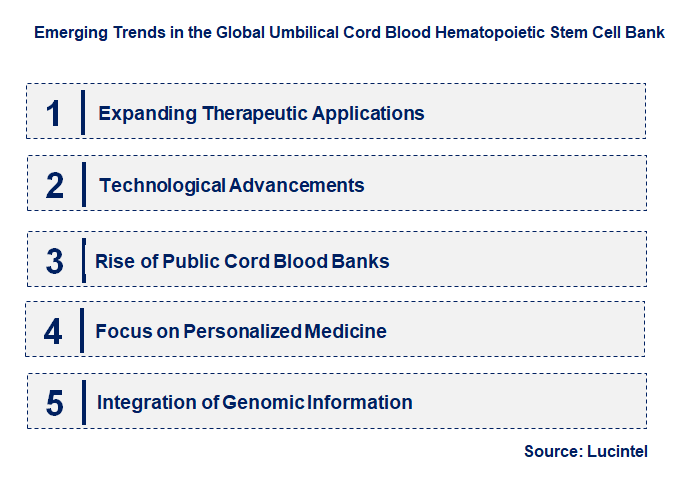 Emerging Trends in the Global Umbilical Cord Blood Hematopoietic Stem Cell Bank

1 Expanding Therapeutic Applications

2 Technological Advancements

3 Rise of Public Cord Blood Banks

4 Focus on Personalized Medicine

5 Integration of Genomic Information

Source: Lucintel